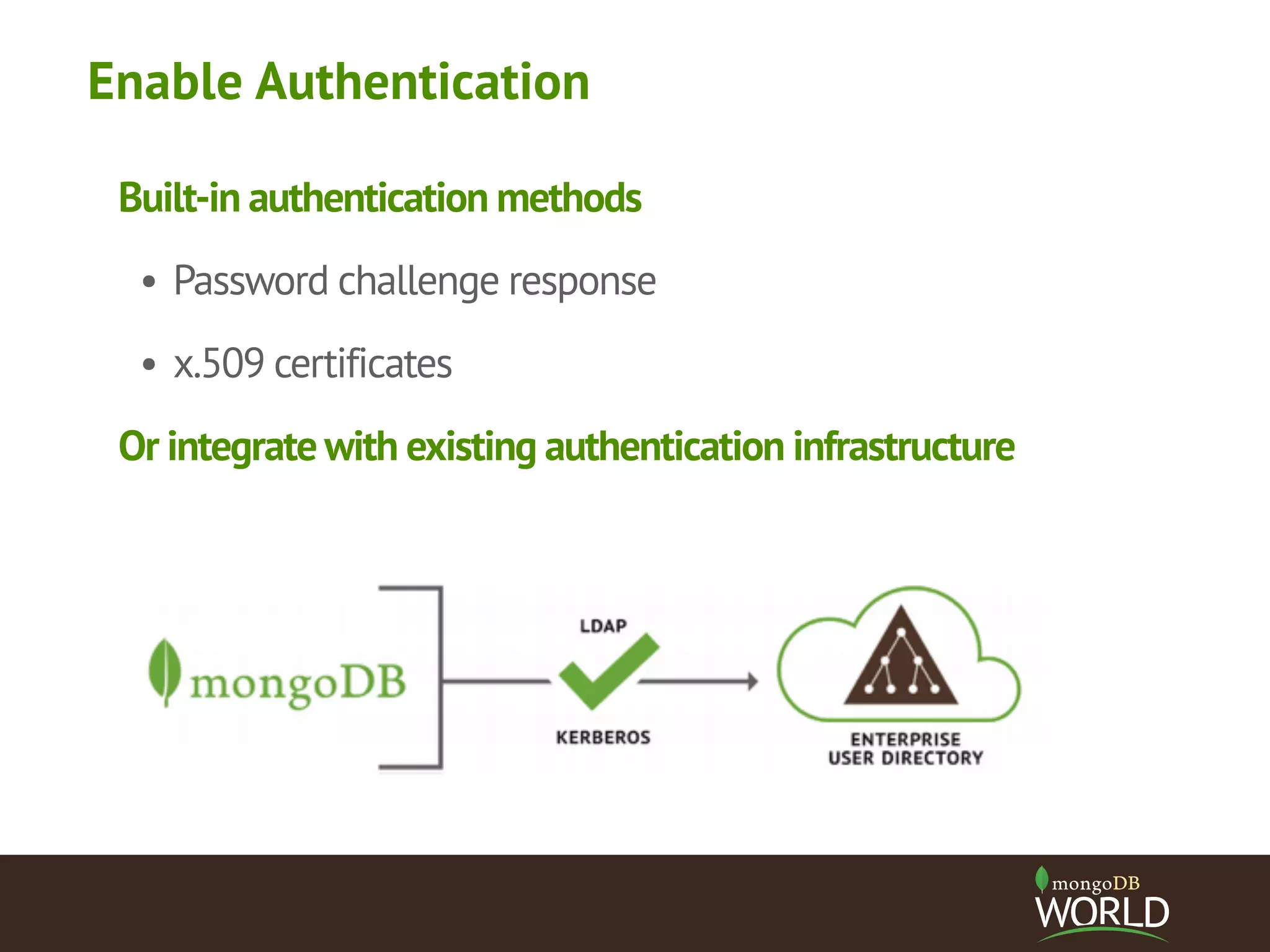 Enable Authentication

Built-in authentication methods

• Password challenge response

• x.509 certificates

Or integrate with existing authentication infrastructure

mongoDB

LDAP

KERBEROS

ENTERPRISE USER DIRECTORY

mongoDB WORLD